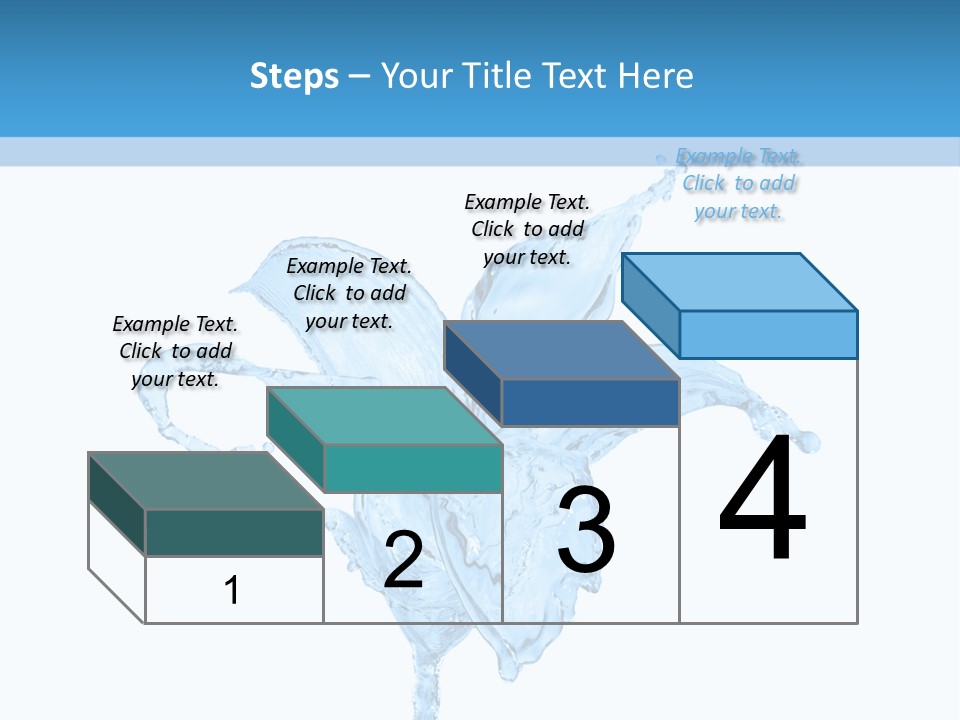 Steps – Your Title Text Here

Example Text. Click to add your text.

Example Text. Click to add your text.

Example Text. Click to add your text.

Example Text. Click to add your text.

1

2

3

4